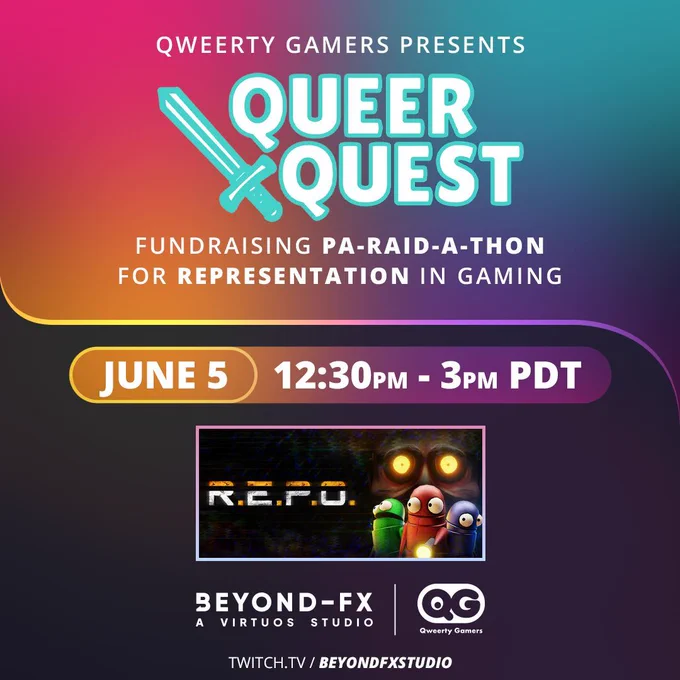 QWEERTY GAMERS PRESENTS

QUEER QUEST

FUNDRAISING PA-RAID-A-THON FOR REPRESENTATION IN GAMING

JUNE 5 12:30PM - 3PM PDT

R.E.P.O.

BEYOND-FX
A VIRTUOS STUDIO

QG
Qweerty Gamers

TWITCH.TV / BEYONDFXSTUDIO